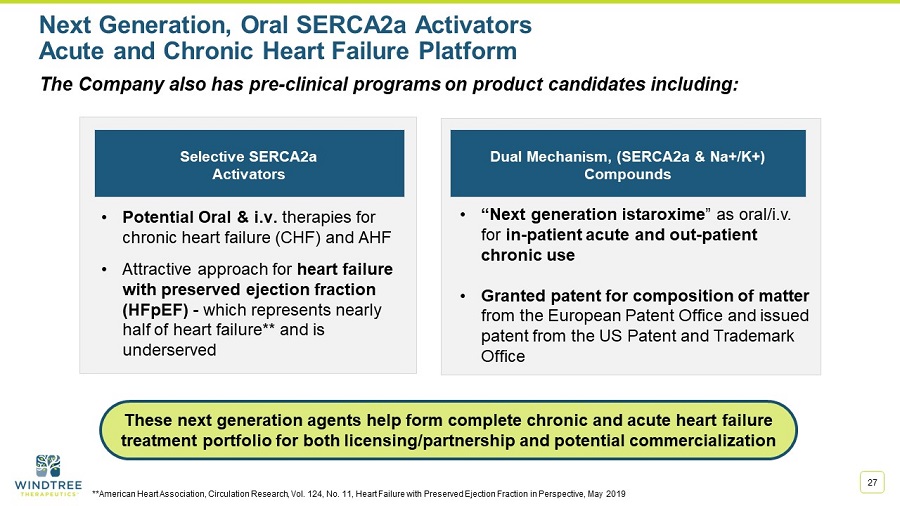 Next Generation, Oral SERCA2a Activators
Acute and Chronic Heart Failure Platform

The Company also has pre-clinical programs on product candidates including:

Selective SERCA2a Activators

• Potential Oral & i.v. therapies for chronic heart failure (CHF) and AHF

• Attractive approach for heart failure with preserved ejection fraction (HFpEF) - which represents nearly half of heart failure** and is underserved

Dual Mechanism, (SERCA2a & Na+/K+) Compounds

• "Next generation istaroxime" as oral/i.v. for in-patient acute and out-patient chronic use

• Granted patent for composition of matter from the European Patent Office and issued patent from the US Patent and Trademark Office

These next generation agents help form complete chronic and acute heart failure treatment portfolio for both licensing/partnership and potential commercialization

WINDTREE THERAPEUTICS

**American Heart Association, Circulation Research, Vol. 124, No. 11, Heart Failure with Preserved Ejection Fraction in Perspective, May 2019

27